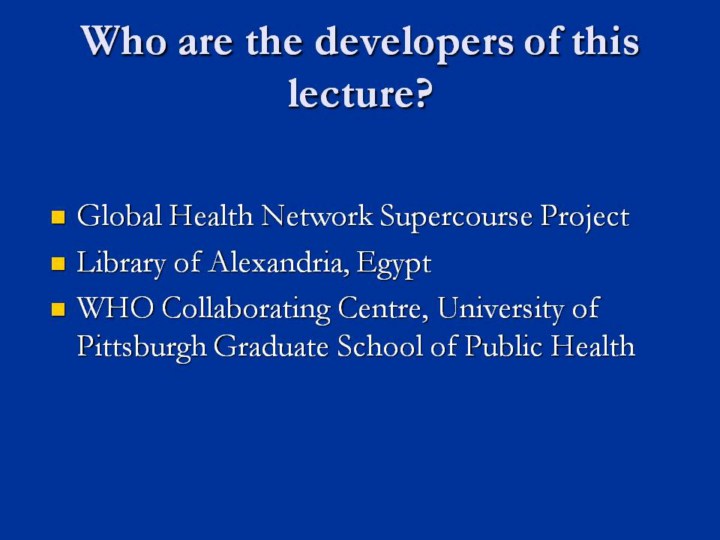 Who are the developers of this lecture?

- Global Health Network Supercourse Project
- Library of Alexandria, Egypt
- WHO Collaborating Centre, University of Pittsburgh Graduate School of Public Health